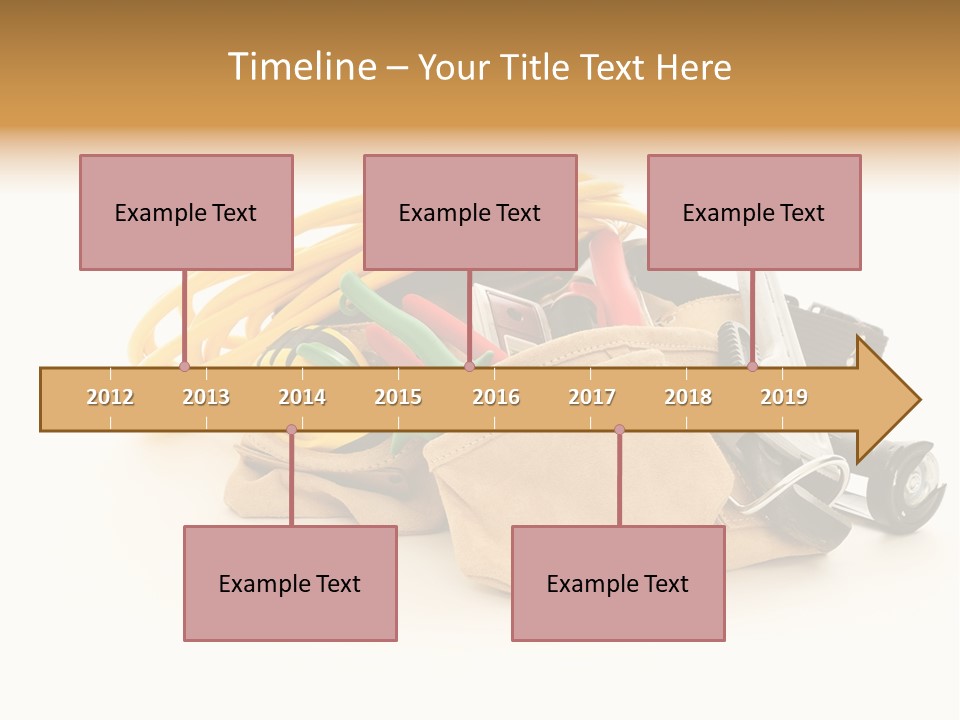 Timeline – Your Title Text Here

Example Text

Example Text

Example Text

2012
2013
2014
2015
2016
2017
2018
2019

Example Text

Example Text